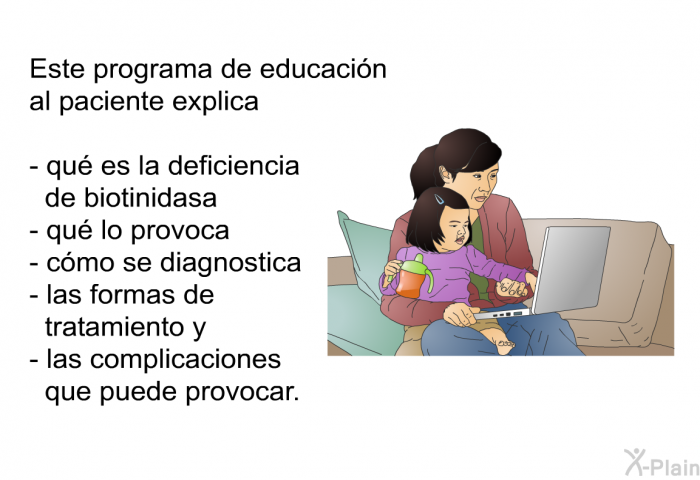 Este programa de educación al paciente explica

- qué es la deficiencia de biotinidasa
- qué lo provoca
- cómo se diagnostica
- las formas de tratamiento y
- las complicaciones que puede provocar.

X-Plain